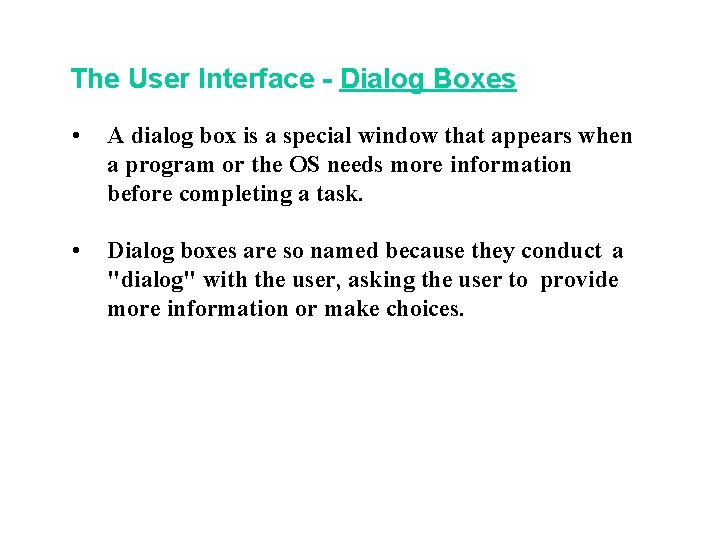 The User Interface - Dialog Boxes

• A dialog box is a special window that appears when a program or the OS needs more information before completing a task.

• Dialog boxes are so named because they conduct a "dialog" with the user, asking the user to provide more information or make choices.